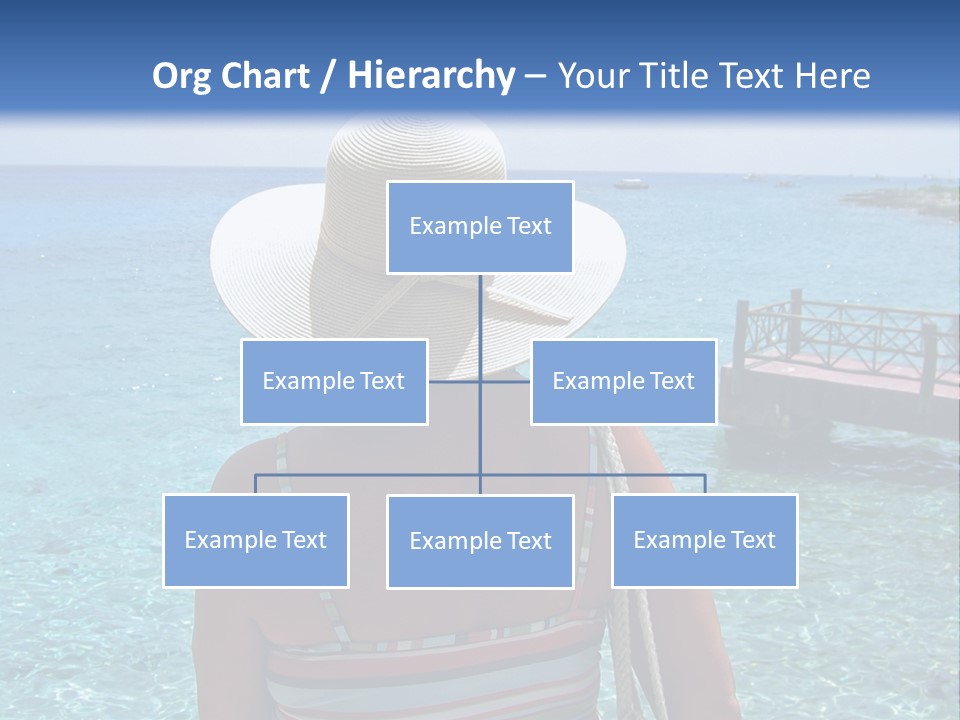 Org Chart / Hierarchy – Your Title Text Here

Example Text

Example Text

Example Text

Example Text

Example Text

Example Text